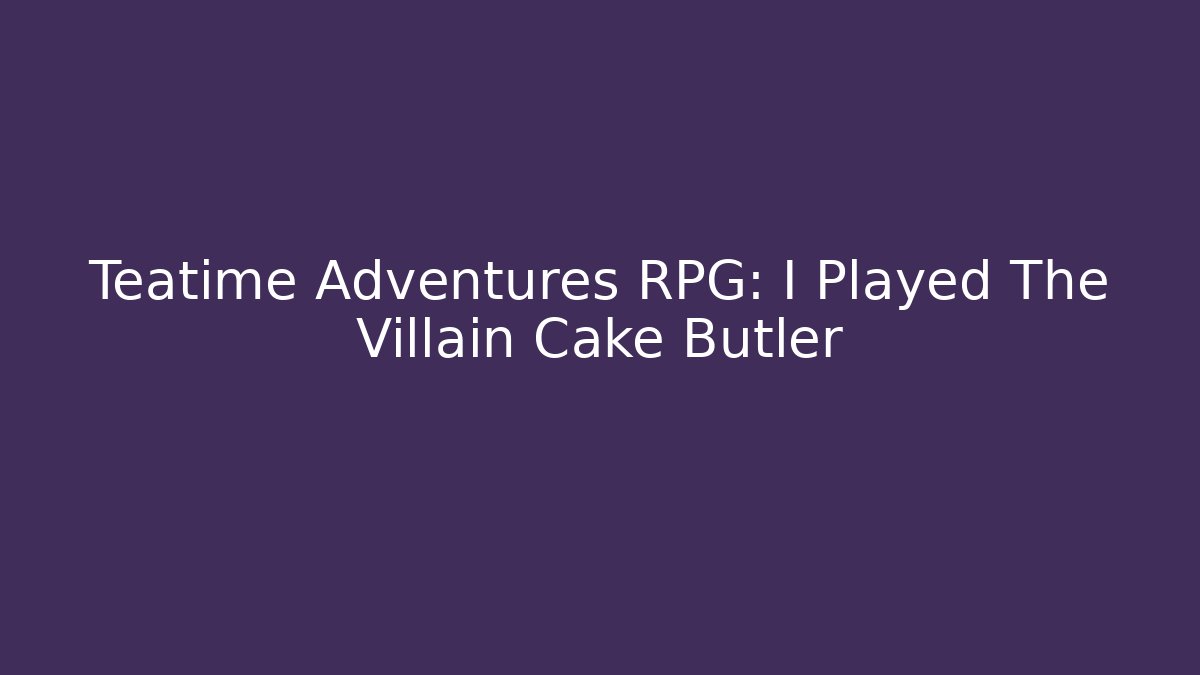 Teatime Adventures RPG: I Played The Villain Cake Butler